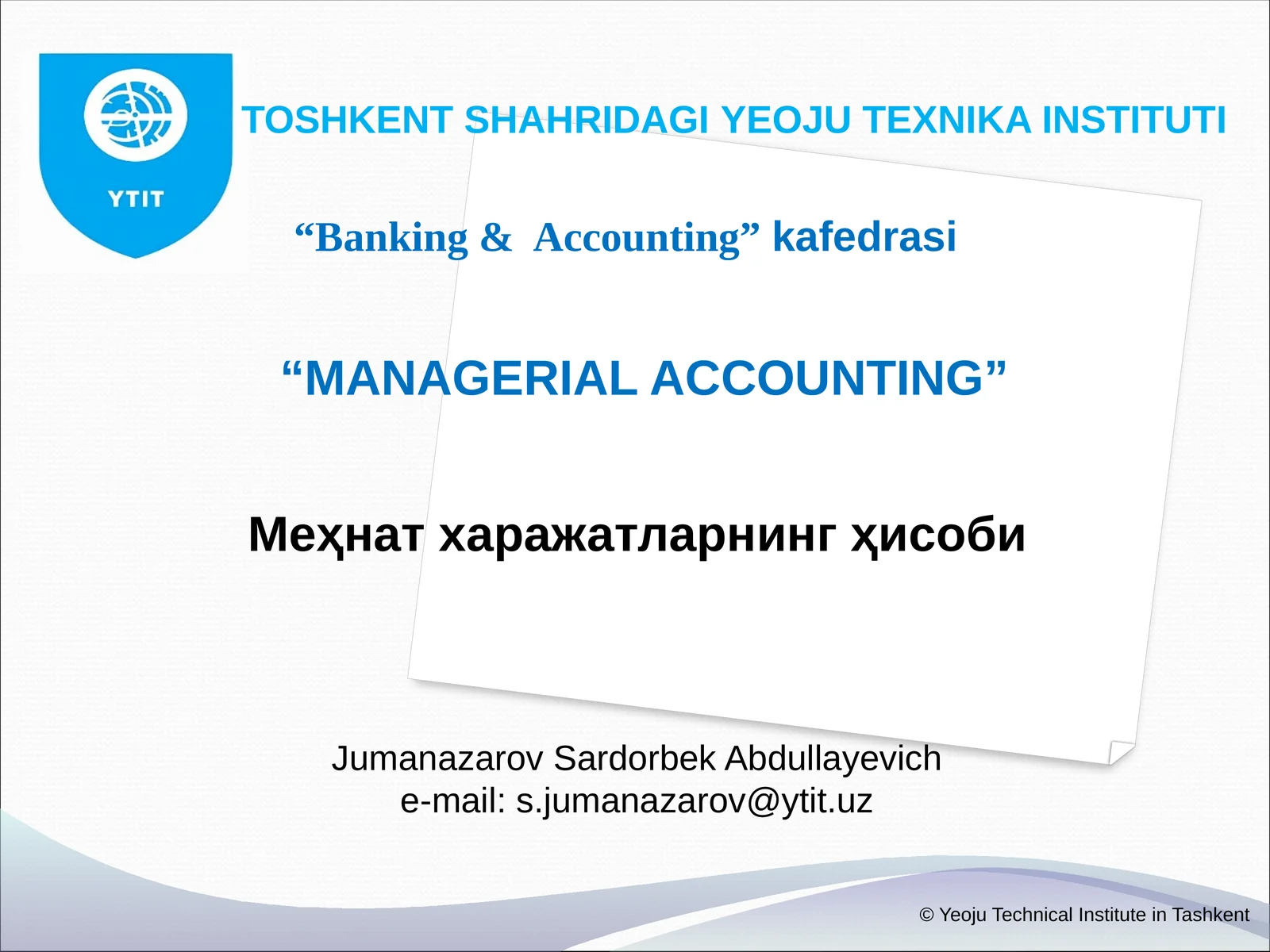 YTIT

TOSHKENT SHAHRIDAGI YEOJU TEXNIKA INSTITUTI

“Banking & Accounting” kafedrasi

“MANAGERIAL ACCOUNTING”

Меҳнат харажатларнинг ҳисоби

Jumanazarov Sardorbek Abdullayevich
e-mail: s.jumanazarov@ytit.uz

© Yeoju Technical Institute in Tashkent